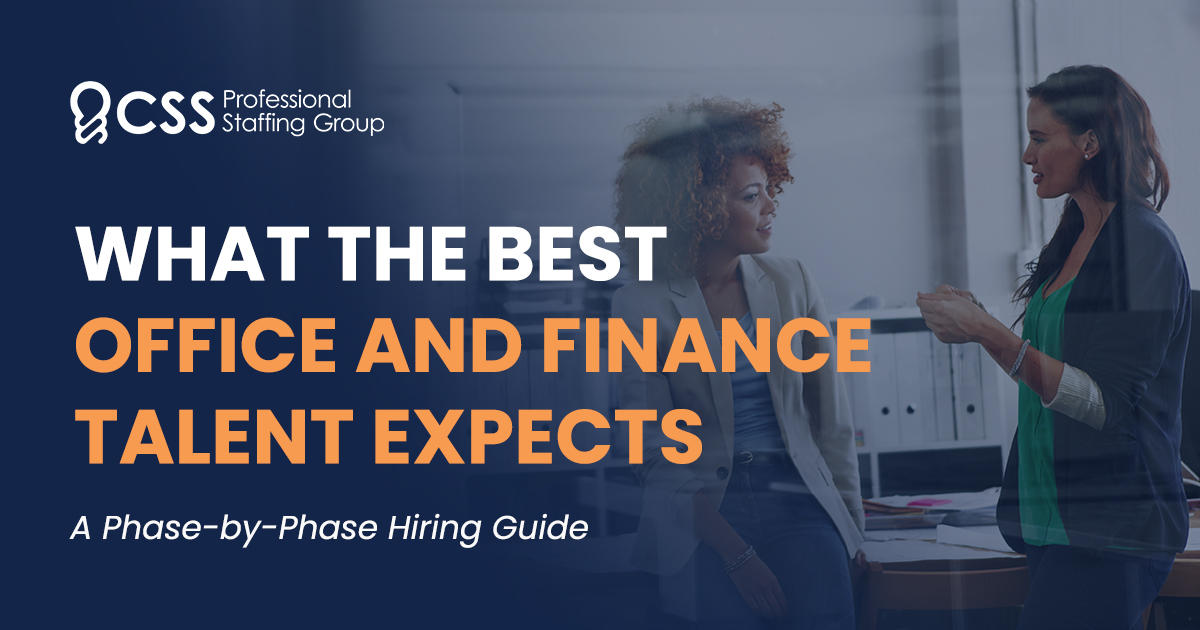 CSS Professional Staffing Group

WHAT THE BEST OFFICE AND FINANCE TALENT EXPECTS

A Phase-by-Phase Hiring Guide